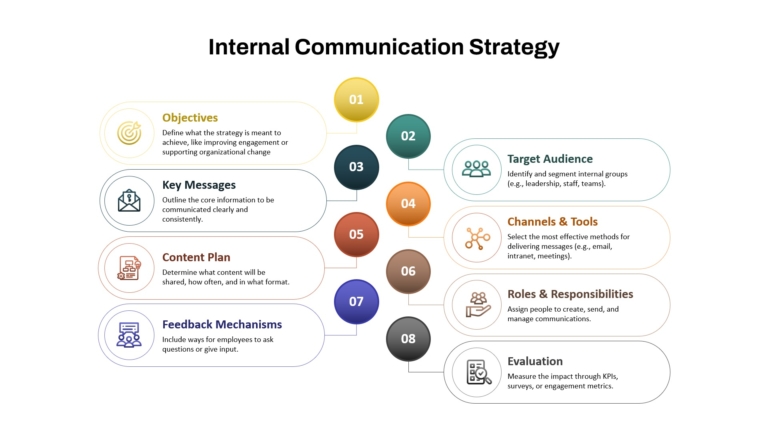 Internal Communication Strategy

01

Objectives

Define what the strategy is meant to achieve, like improving engagement or supporting organizational change

02

Target Audience

Identify and segment internal groups (e.g., leadership, staff, teams).

03

Key Messages

Outline the core information to be communicated clearly and consistently.

04

Channels & Tools

Select the most effective methods for delivering messages (e.g., email, intranet, meetings).

05

Content Plan

Determine what content will be shared, how often, and in what format.

06

Roles & Responsibilities

Assign people to create, send, and manage communications.

07

Feedback Mechanisms

Include ways for employees to ask questions or give input.

08

Evaluation

Measure the impact through KPIs, surveys, or engagement metrics.